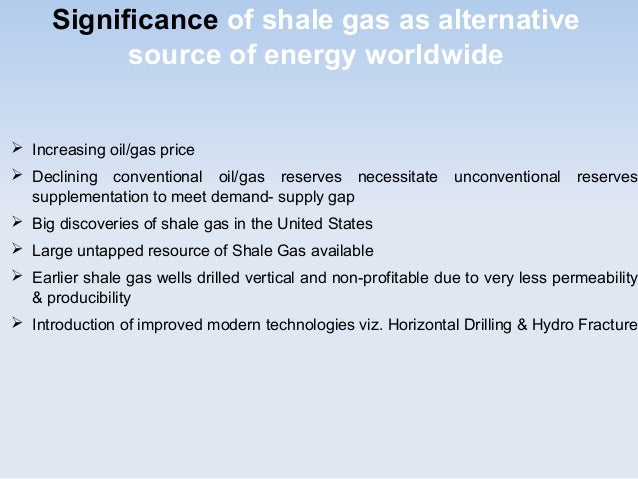 Significance of shale gas as alternative source of energy worldwide

➢ Increasing oil/gas price

➢ Declining conventional oil/gas reserves necessitate unconventional reserves supplementation to meet demand- supply gap

➢ Big discoveries of shale gas in the United States

➢ Large untapped resource of Shale Gas available

➢ Earlier shale gas wells drilled vertical and non-profitable due to very less permeability & producibility

➢ Introduction of improved modern technologies viz. Horizontal Drilling & Hydro Fracture